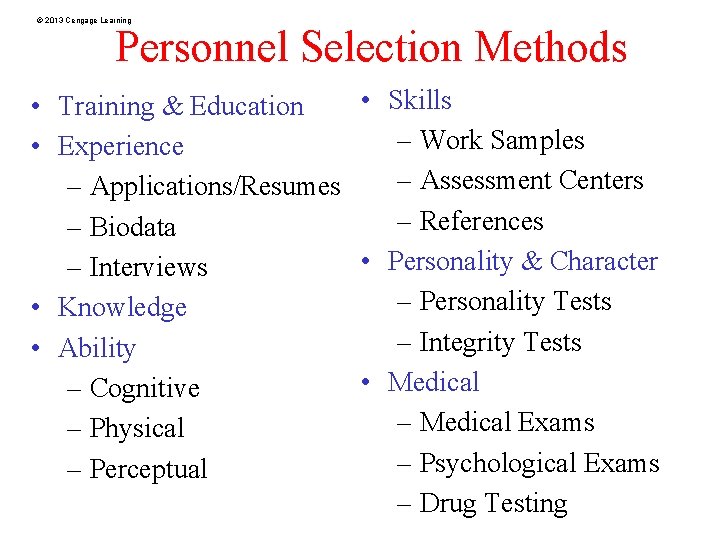 © 2013 Cengage Learning

Personnel Selection Methods

• Training & Education
• Experience
– Applications/Resumes
– Biodata
– Interviews
• Knowledge
• Ability
– Cognitive
– Physical
– Perceptual

• Skills
– Work Samples
– Assessment Centers
– References
• Personality & Character
– Personality Tests
– Integrity Tests
• Medical
– Medical Exams
– Psychological Exams
– Drug Testing